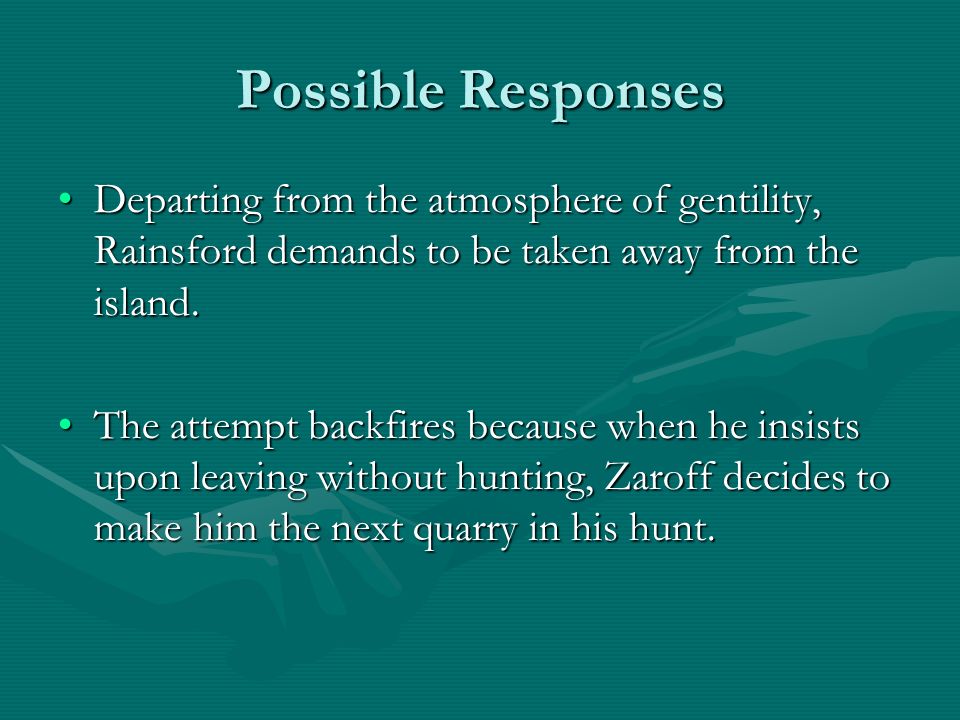 Possible Responses

• Departing from the atmosphere of gentility, Rainsford demands to be taken away from the island.

• The attempt backfires because when he insists upon leaving without hunting, Zaroff decides to make him the next quarry in his hunt.